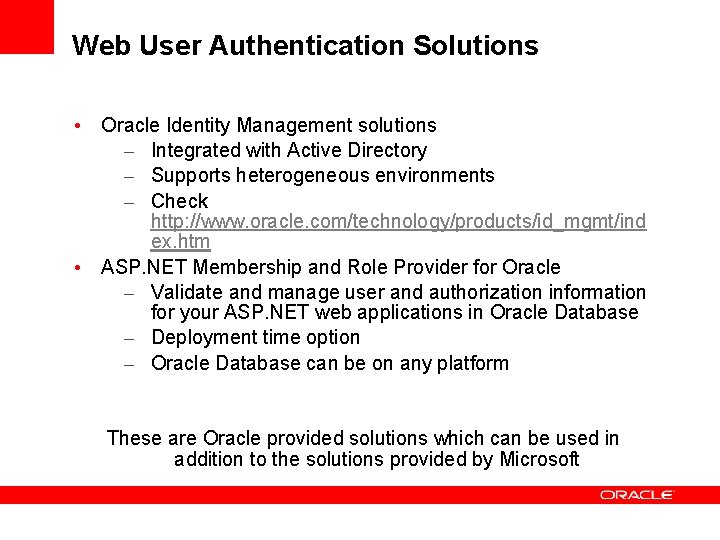 Web User Authentication Solutions

• Oracle Identity Management solutions
  – Integrated with Active Directory
  – Supports heterogeneous environments
  – Check http://www.oracle.com/technology/products/id_mgmt/index.htm
• ASP.NET Membership and Role Provider for Oracle
  – Validate and manage user and authorization information for your ASP.NET web applications in Oracle Database
  – Deployment time option
  – Oracle Database can be on any platform

These are Oracle provided solutions which can be used in addition to the solutions provided by Microsoft

ORACLE